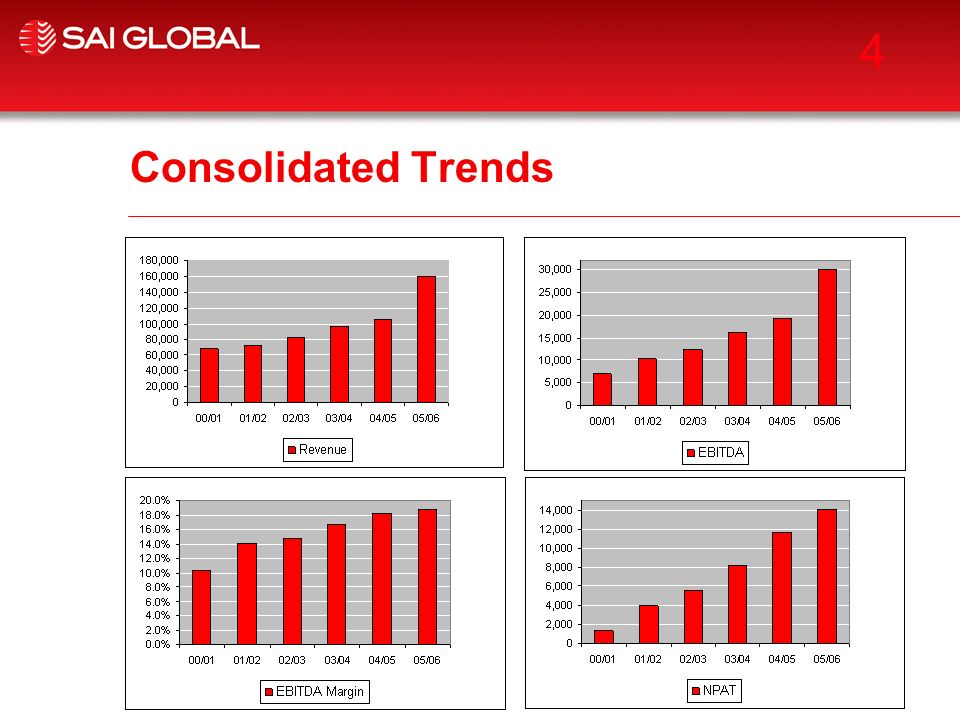 SAI GLOBAL

4

Consolidated Trends

180,000
160,000
140,000
120,000
100,000
80,000
60,000
40,000
20,000
0
00/01 01/02 02/03 03/04 04/05 05/06
Revenue

30,000
25,000
20,000
15,000
10,000
5,000
0
00/01 01/02 02/03 03/04 04/05 05/06
EBITDA

20.0%
18.0%
16.0%
14.0%
12.0%
10.0%
8.0%
6.0%
4.0%
2.0%
0.0%
00/01 01/02 02/03 03/04 04/05 05/06
EBITDA Margin

14,000
12,000
10,000
8,000
6,000
4,000
2,000
0
00/01 01/02 02/03 03/04 04/05 05/06
NPAT